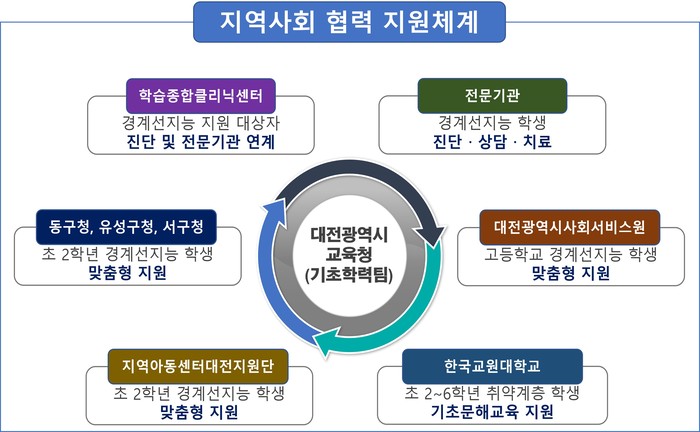 지역사회 협력 지원체계

학습종합클리닉센터
경계선지능 지원 대상자
진단 및 전문기관 연계

전문기관
경계선지능 학생
진단 · 상담 · 치료

동구청, 유성구청, 서구청
초 2학년 경계선지능 학생
맞춤형 지원

대전광역시
교육청
(기초학력팀)

대전광역시사회서비스원
고등학교 경계선지능 학생
맞춤형 지원

지역아동센터대전지원단
초 2학년 경계선지능 학생
맞춤형 지원

한국교원대학교
초 2~6학년 취약계층 학생
기초문해교육 지원